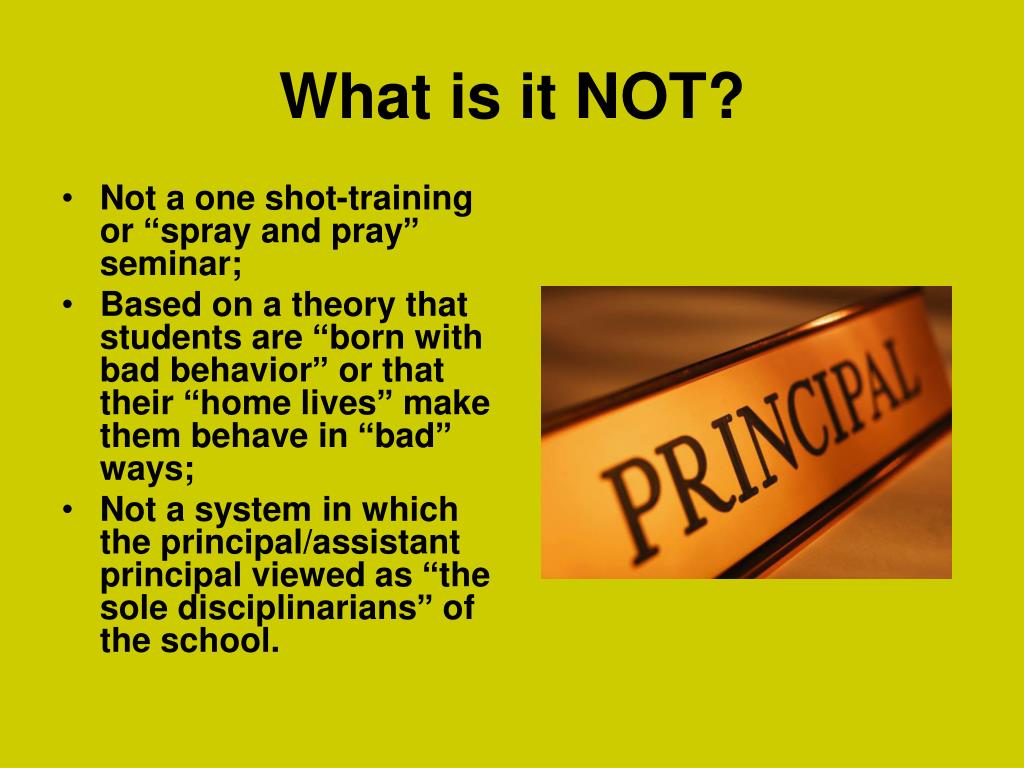 What is it NOT?

• Not a one shot-training or “spray and pray” seminar;
• Based on a theory that students are “born with bad behavior” or that their “home lives” make them behave in “bad” ways;
• Not a system in which the principal/assistant principal viewed as “the sole disciplinarians” of the school.

PRINCIPAL